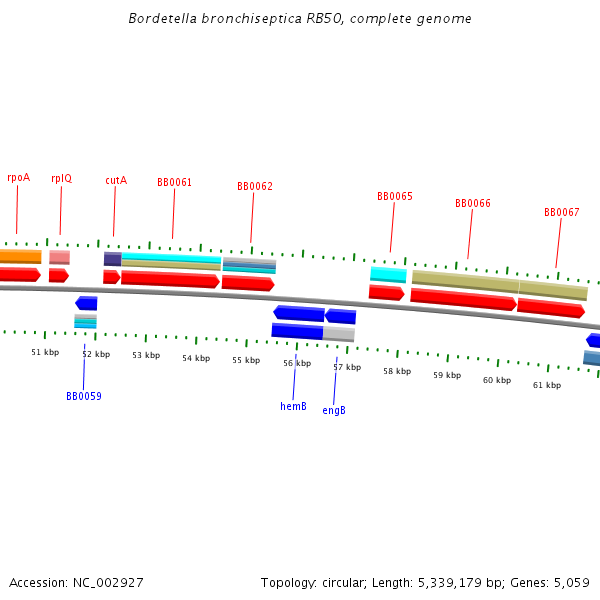 Bordetella bronchiseptica RB50, complete genome

rpoA
rplQ
cutA
BB0061
BB0062
BB0065
BB0066
BB0067

51 kbp
52 kbp
53 kbp
54 kbp
55 kbp
56 kbp
57 kbp
58 kbp
59 kbp
60 kbp
61 kbp

BB0059
hemB
engB

Accession: NC_002927

Topology: circular; Length: 5,339,179 bp; Genes: 5,059